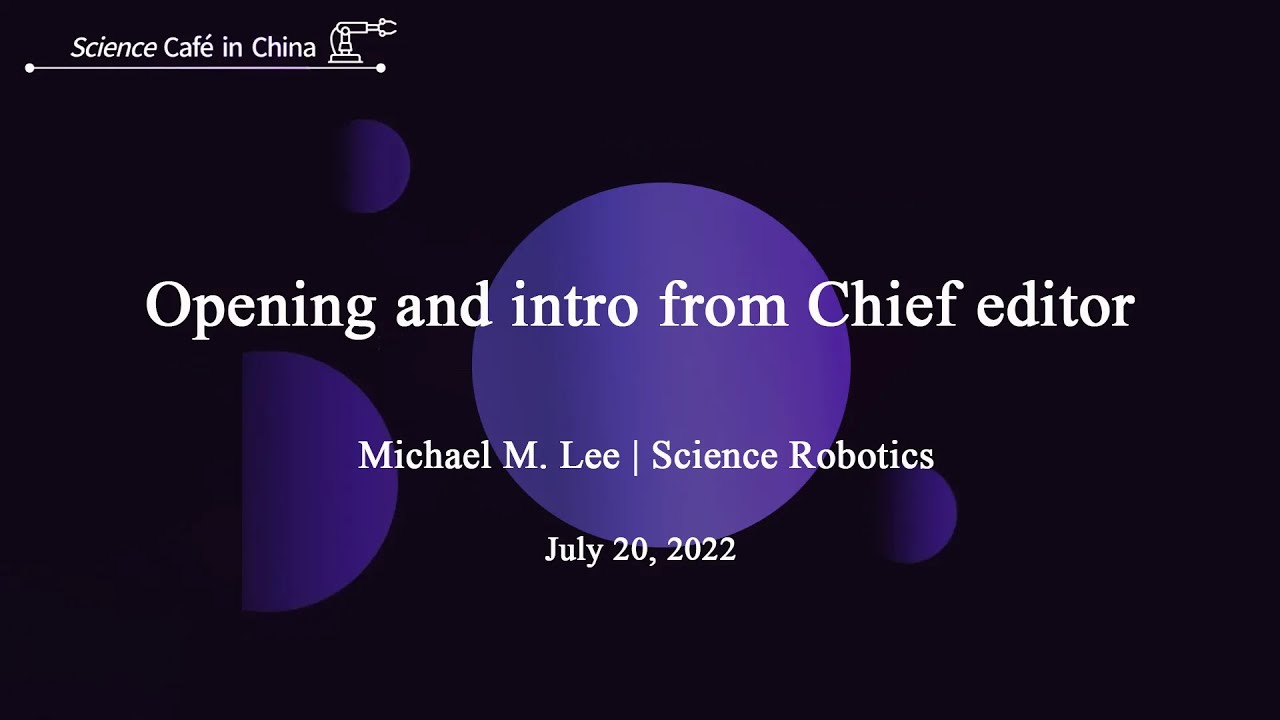 Science Café in China

Opening and intro from Chief editor

Michael M. Lee | Science Robotics

July 20, 2022